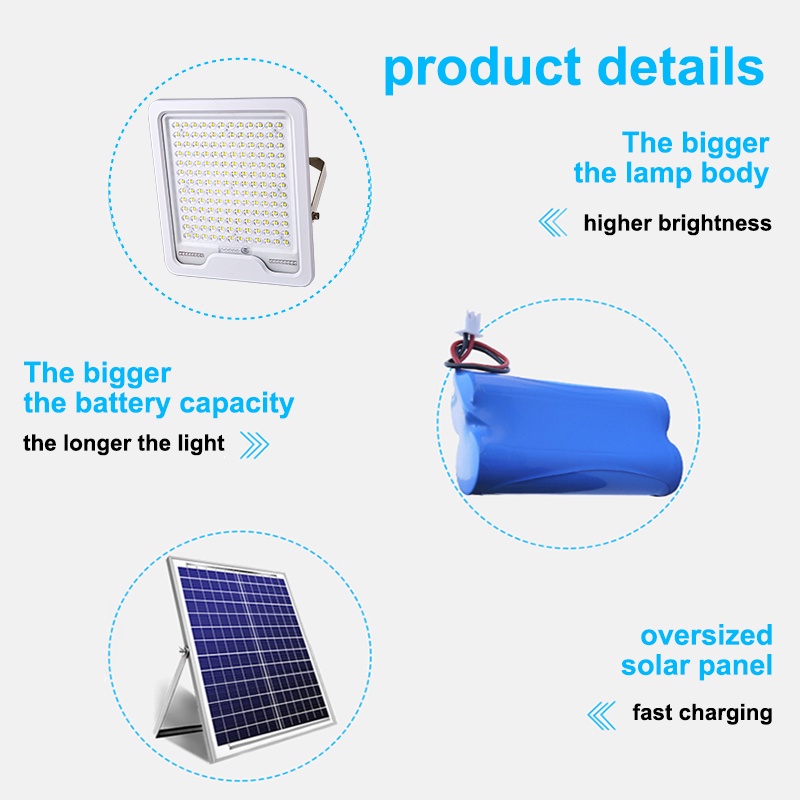 product details

The bigger
the lamp body

higher brightness

The bigger
the battery capacity

the longer the light

oversized
solar panel

fast charging